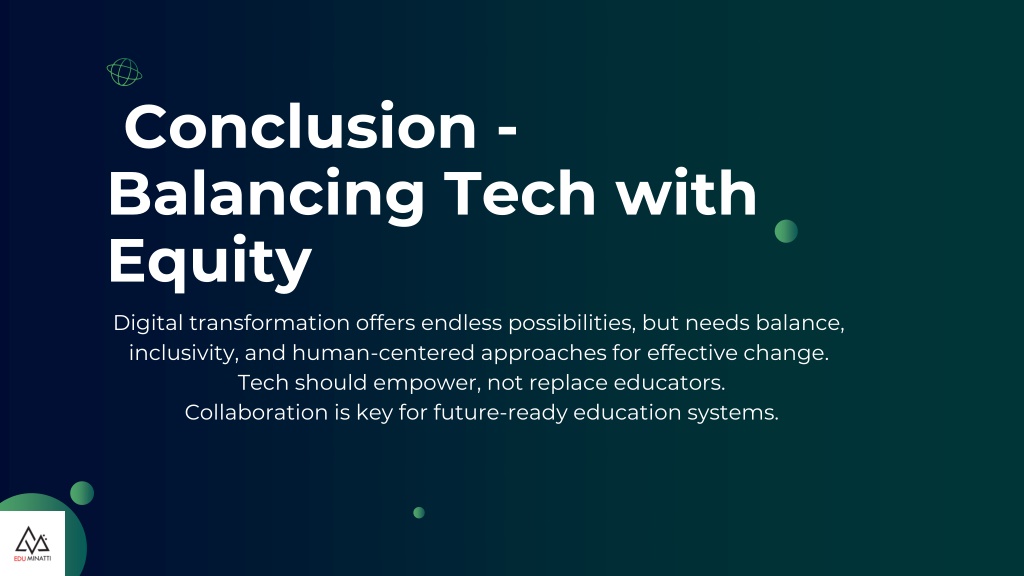 Conclusion - Balancing Tech with Equity

Digital transformation offers endless possibilities, but needs balance, inclusivity, and human-centered approaches for effective change.
Tech should empower, not replace educators.
Collaboration is key for future-ready education systems.

EDU MINATTI